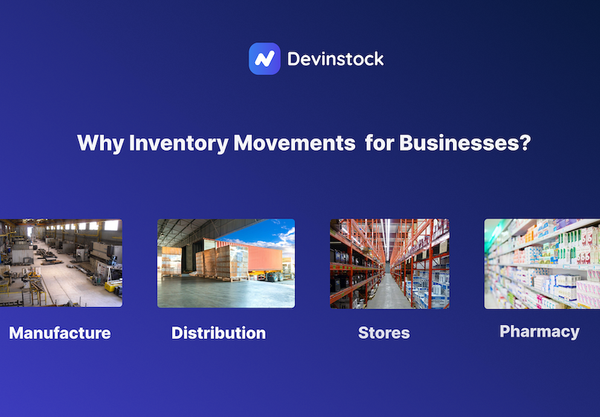 Devinstock

Why Inventory Movements  for Businesses?

Manufacture

Distribution

Stores

Pharmacy